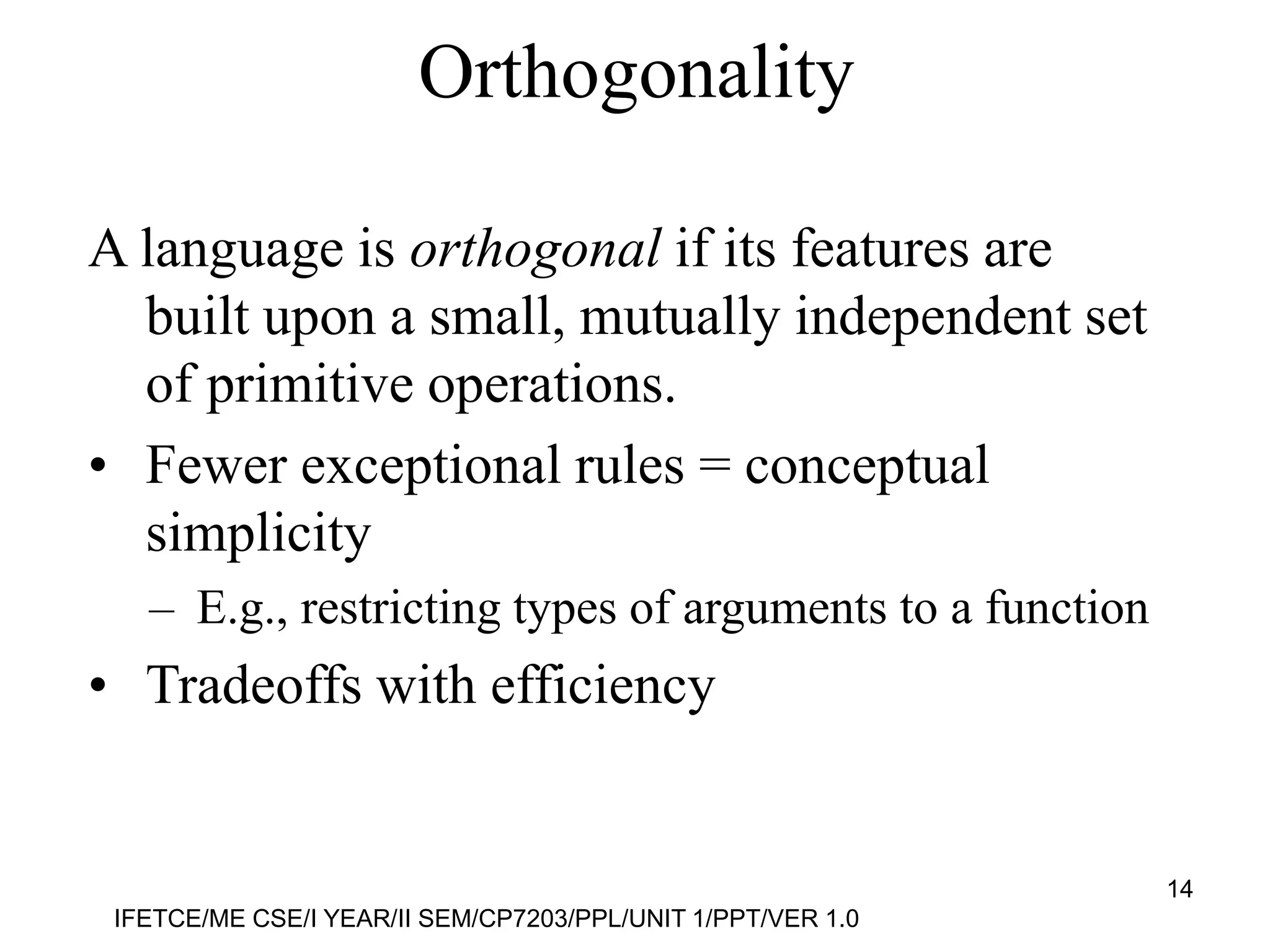 Orthogonality

A language is orthogonal if its features are built upon a small, mutually independent set of primitive operations.

• Fewer exceptional rules = conceptual simplicity
– E.g., restricting types of arguments to a function
• Tradeoffs with efficiency

14

IFETCE/ME CSE/I YEAR/II SEM/CP7203/PPL/UNIT 1/PPT/VER 1.0